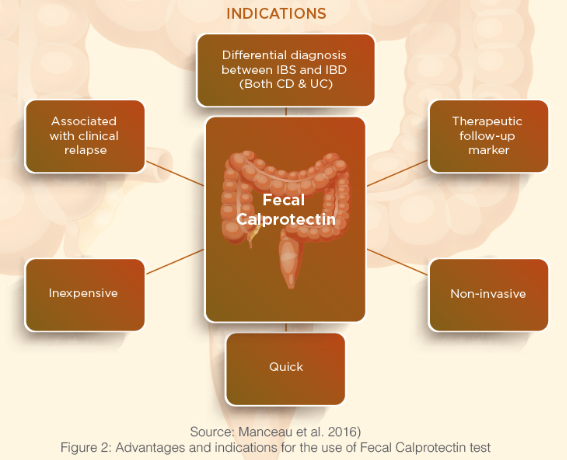 INDICATIONS

Differential diagnosis between IBS and IBD (Both CD & UC)

Associated with clinical relapse

Therapeutic follow-up marker

Fecal Calprotectin

Inexpensive

Non-invasive

Quick

Source: Manceau et al. 2016)
Figure 2: Advantages and indications for the use of Fecal Calprotectin test